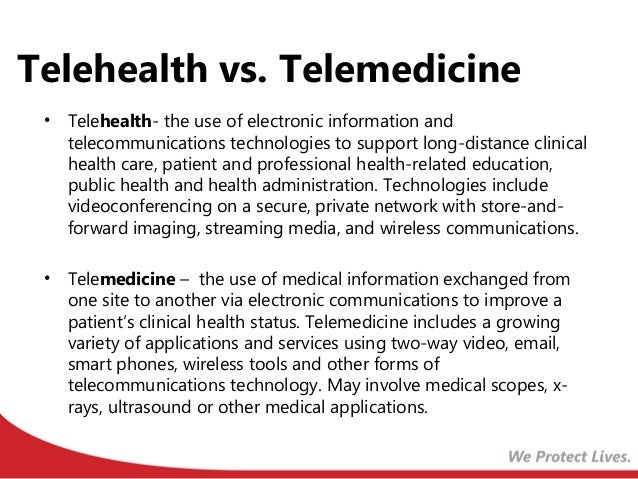 Telehealth vs. Telemedicine

• Telehealth- the use of electronic information and telecommunications technologies to support long-distance clinical health care, patient and professional health-related education, public health and health administration. Technologies include videoconferencing on a secure, private network with store-and-forward imaging, streaming media, and wireless communications.

• Telemedicine – the use of medical information exchanged from one site to another via electronic communications to improve a patient's clinical health status. Telemedicine includes a growing variety of applications and services using two-way video, email, smart phones, wireless tools and other forms of telecommunications technology. May involve medical scopes, x-rays, ultrasound or other medical applications.

We Protect Lives.